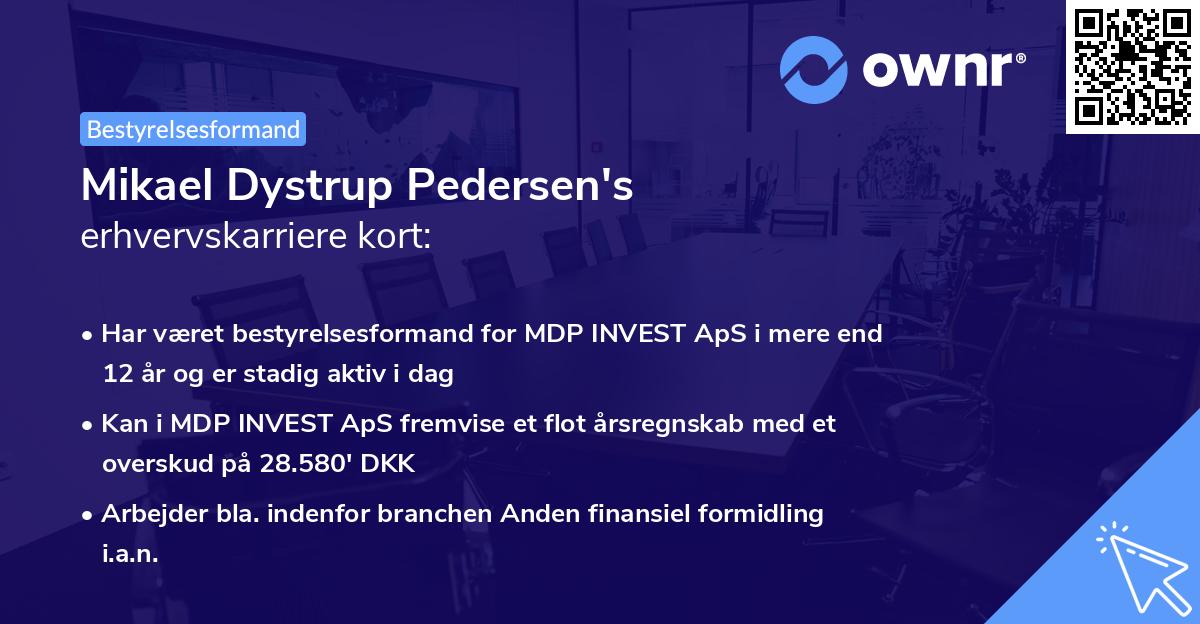 ownr®

Bestyrelsesformand

Mikael Dystrup Pedersen's
erhvervskarriere kort:

• Har været bestyrelsesformand for MDP INVEST ApS i mere end 12 år og er stadig aktiv i dag

• Kan i MDP INVEST ApS fremvise et flot årsregnskab med et overskud på 28.580' DKK

• Arbejder bla. indenfor branchen Anden finansiel formidling i.a.n.